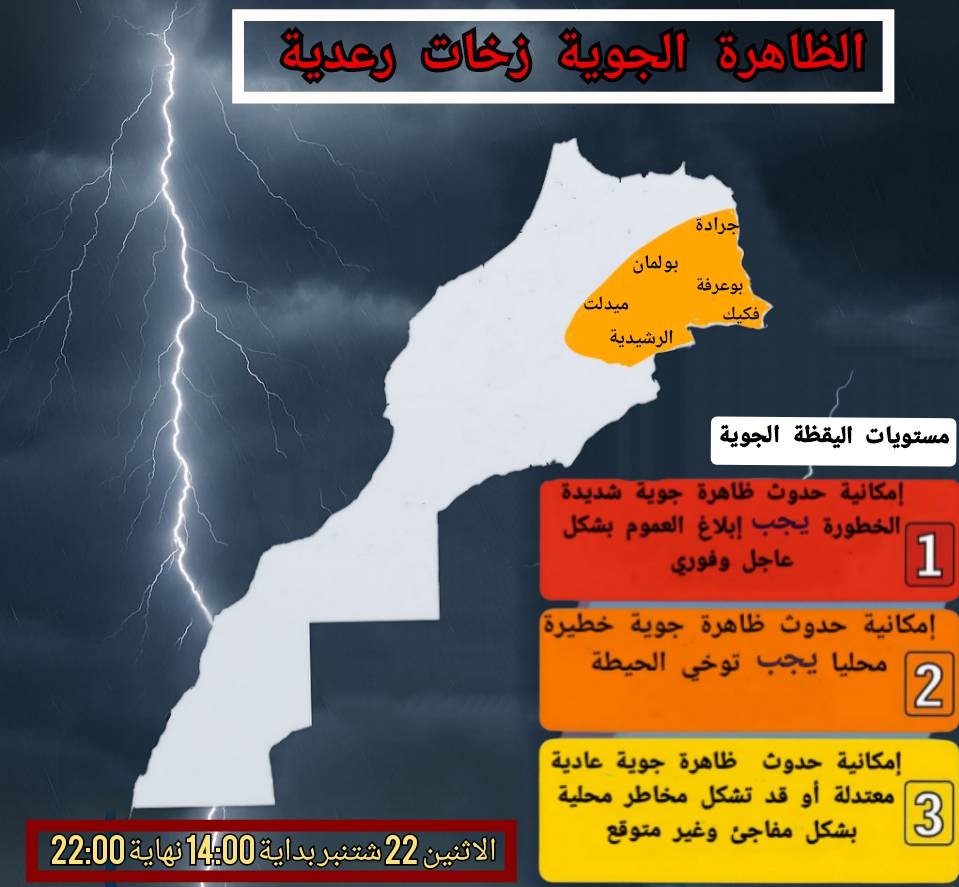 الظاهرة الجوية زخات رعدية

جرادة
بولمان
بوعرفة
ميدلت
فكيك
الرشيدية

مستويات اليقظة الجوية

1 إمكانية حدوث ظاهرة جوية شديدة الخطورة يجب إبلاغ العموم بشكل عاجل وفوري

2 إمكانية حدوث ظاهرة جوية خطيرة محليا يجب توخي الحيطة

3 إمكانية حدوث ظاهرة جوية عادية معتدلة أو قد تشكل مخاطر محلية بشكل مفاجئ وغير متوقع

الاثنين 22 شتنبر بداية 14:00 نهاية 22:00